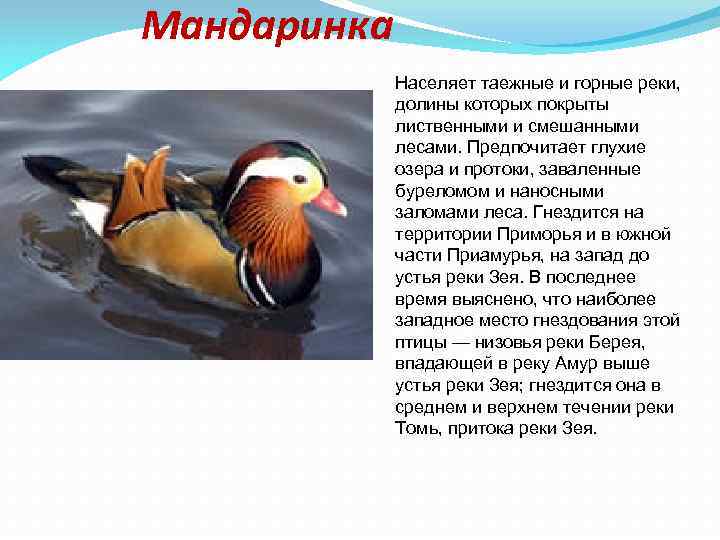 Мандаринка

Населяет таежные и горные реки, долины которых покрыты лиственными и смешанными лесами. Предпочитает глухие озера и протоки, заваленные буреломом и наносными заломами леса. Гнездится на территории Приморья и в южной части Приамурья, на запад до устья реки Зея. В последнее время выяснено, что наиболее западное место гнездования этой птицы — низовья реки Берея, впадающей в реку Амур выше устья реки Зея; гнездится она в среднем и верхнем течении реки Томь, притока реки Зея.